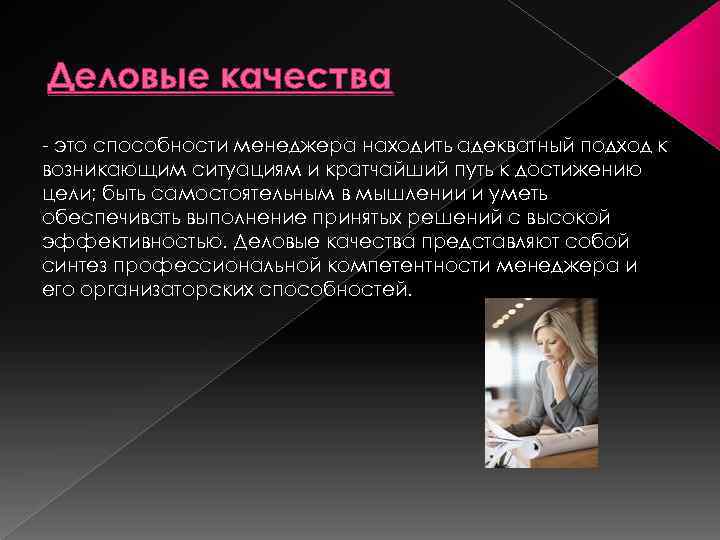 Деловые качества

- это способности менеджера находить адекватный подход к возникающим ситуациям и кратчайший путь к достижению цели; быть самостоятельным в мышлении и уметь обеспечивать выполнение принятых решений с высокой эффективностью. Деловые качества представляют собой синтез профессиональной компетентности менеджера и его организаторских способностей.